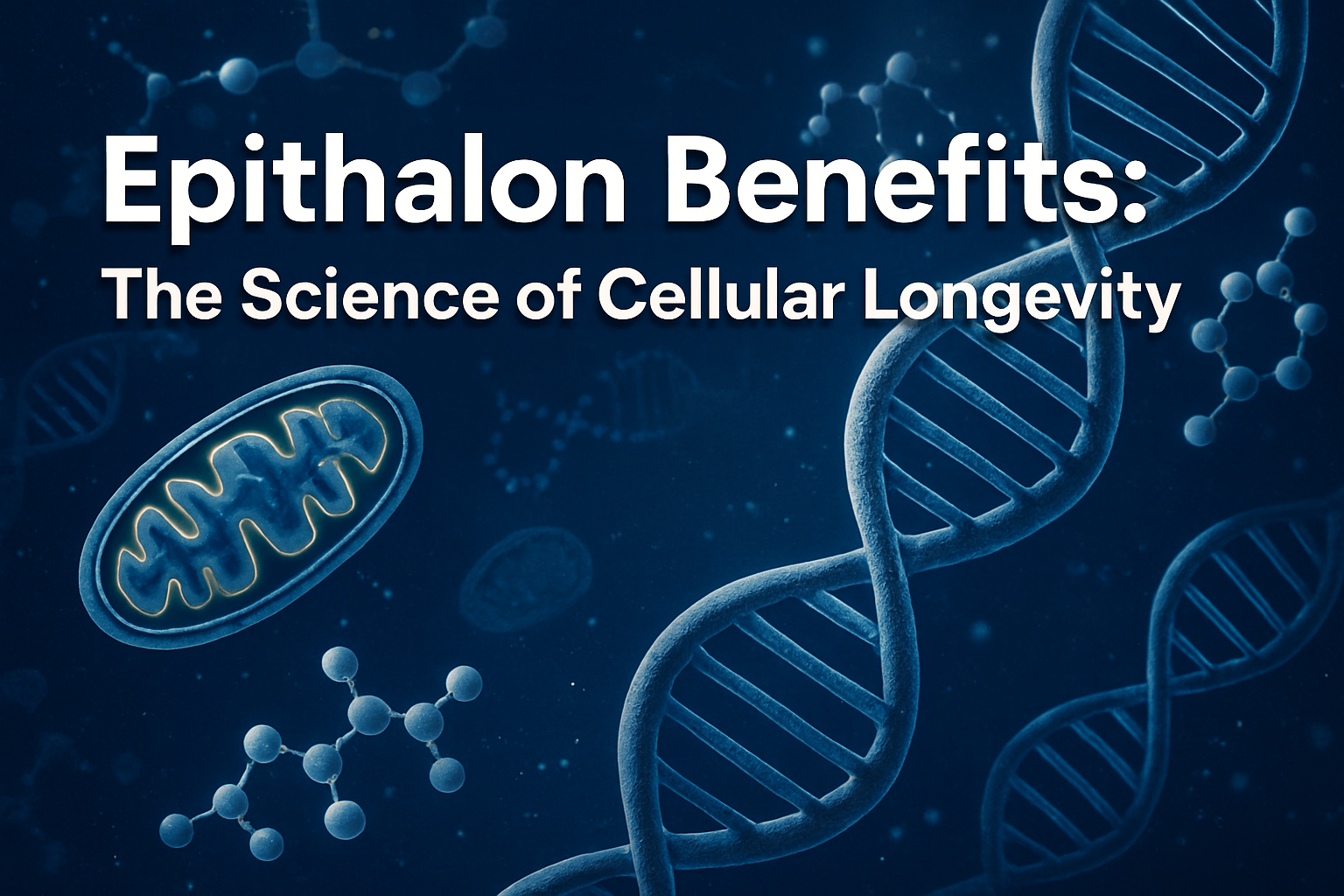 Epithalon Benefits:
The Science of Cellular Longevity